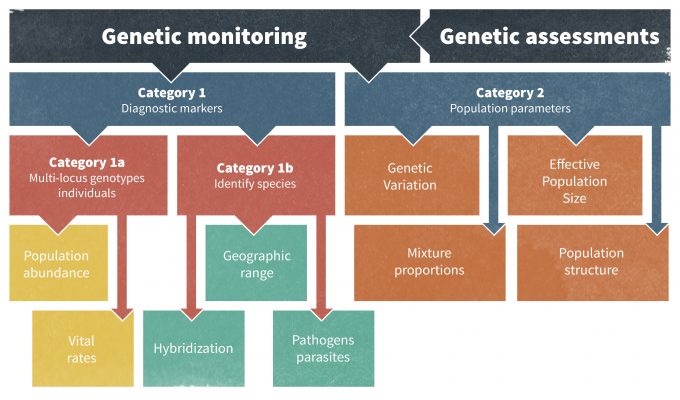 Genetic monitoring

Genetic assessments

Category 1
Diagnostic markers

Category 2
Population parameters

Category 1a
Multi-locus genotypes individuals

Category 1b
Identify species

Genetic Variation

Effective Population Size

Population abundance

Geographic range

Mixture proportions

Population structure

Vital rates

Hybridization

Pathogens parasites